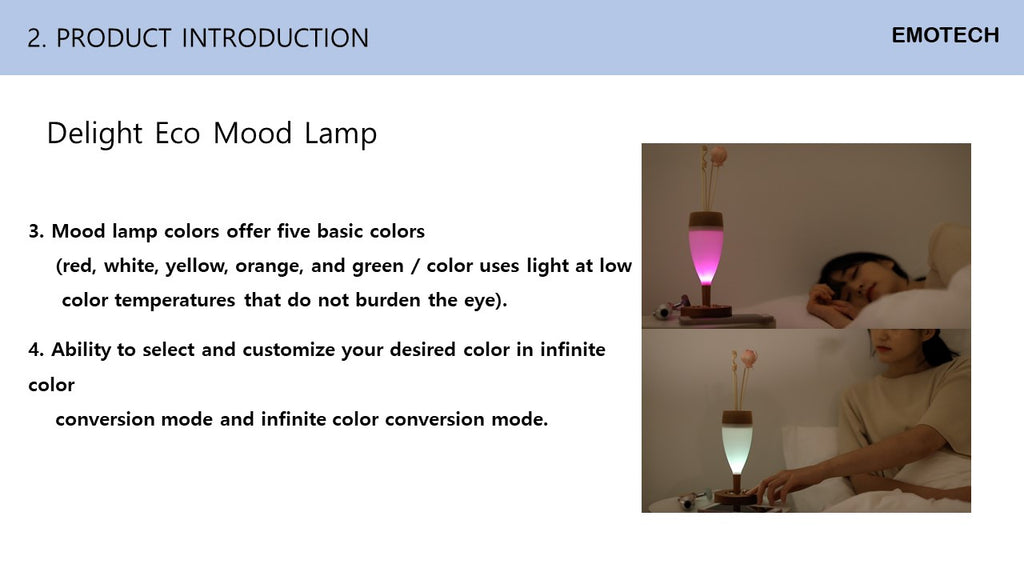 2. PRODUCT INTRODUCTION

EMOTECH

Delight Eco Mood Lamp

3. Mood lamp colors offer five basic colors (red, white, yellow, orange, and green / color uses light at low color temperatures that do not burden the eye).

4. Ability to select and customize your desired color in infinite color conversion mode and infinite color conversion mode.